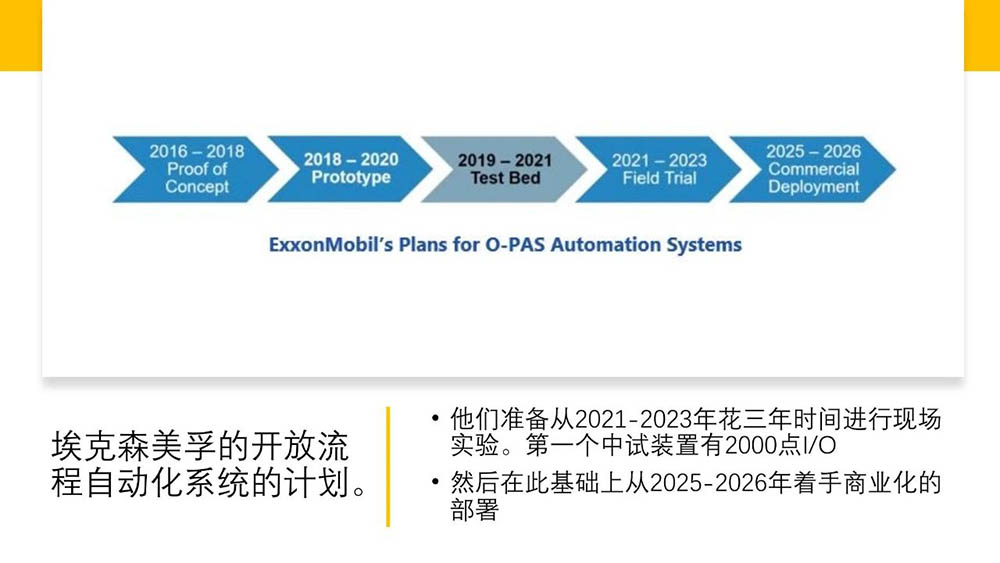 2016 – 2018
Proof of
Concept

2018 – 2020
Prototype

2019 – 2021
Test Bed

2021 – 2023
Field Trial

2025 – 2026
Commercial
Deployment

ExxonMobil's Plans for O-PAS Automation Systems

埃克森美孚的开放流程自动化系统的计划。

• 他们准备从2021-2023年花三年时间进行现场实验。第一个中试装置有2000点I/O
• 然后在此基础上从2025-2026年着手商业化的部署